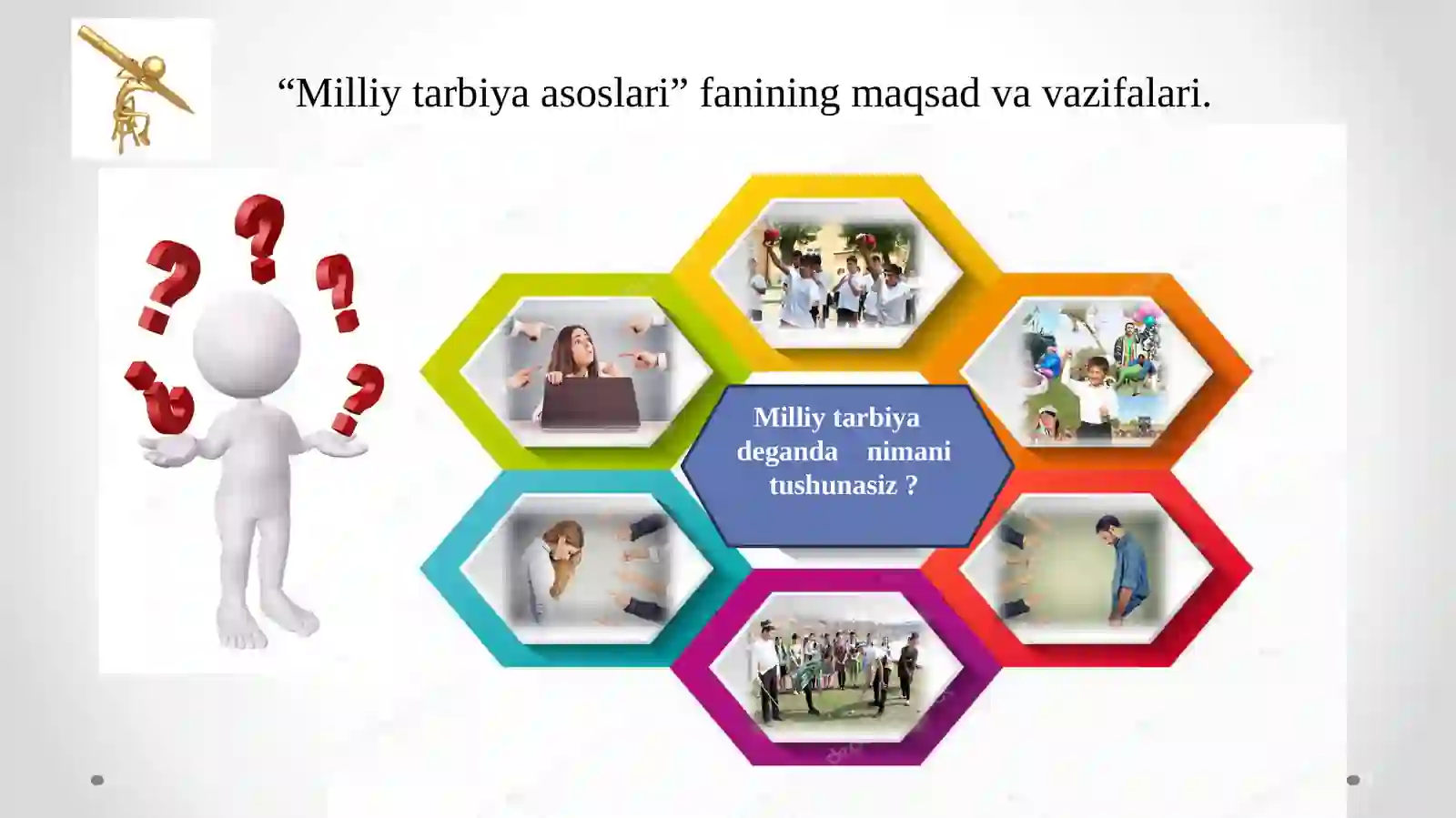 “Milliy tarbiya asoslari” fanining maqsad va vazifalari.

Milliy tarbiya deganda nimani tushunasiz ?